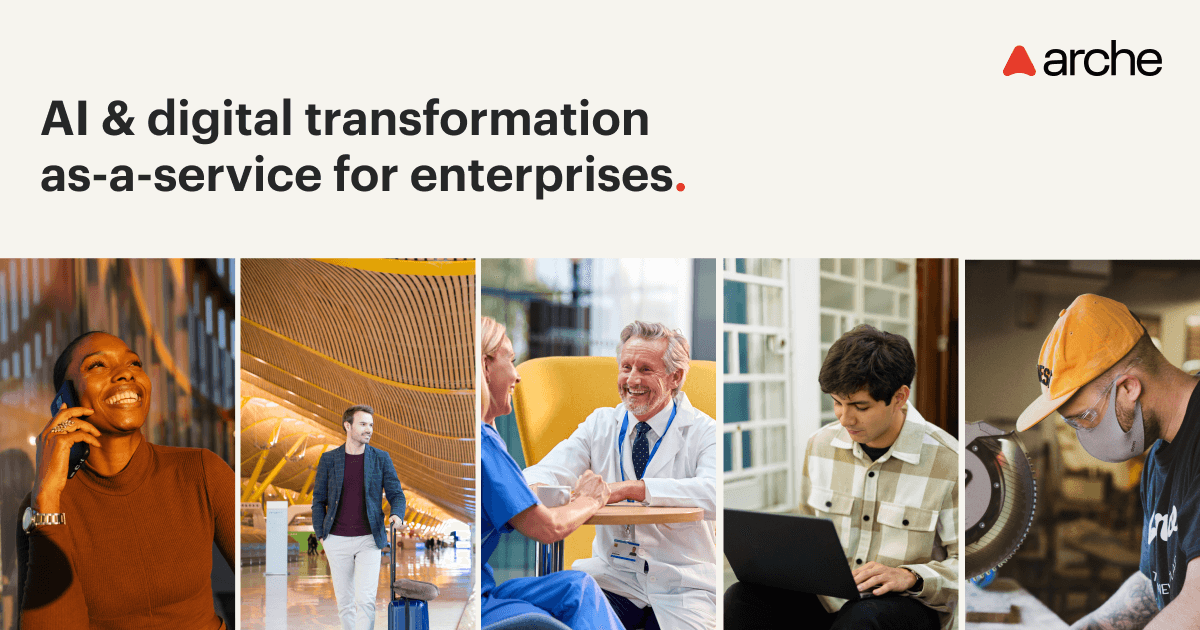 arche

AI & digital transformation as-a-service for enterprises.